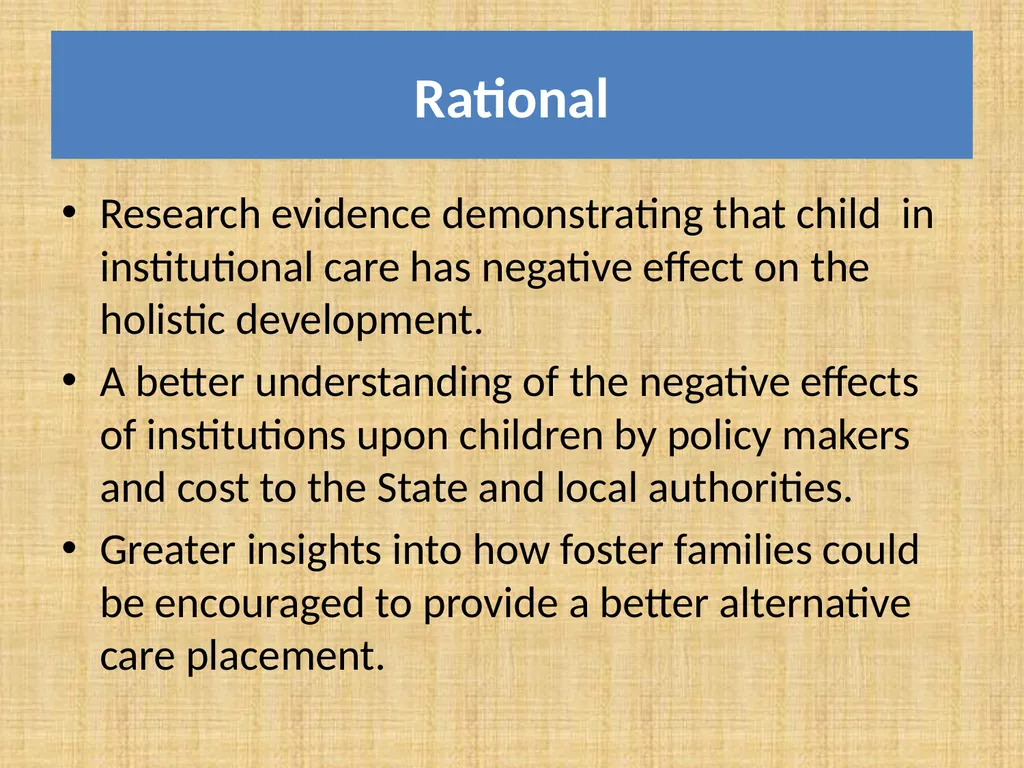 Rational

• Research evidence demonstrating that child in institutional care has negative effect on the holistic development.

• A better understanding of the negative effects of institutions upon children by policy makers and cost to the State and local authorities.

• Greater insights into how foster families could be encouraged to provide a better alternative care placement.